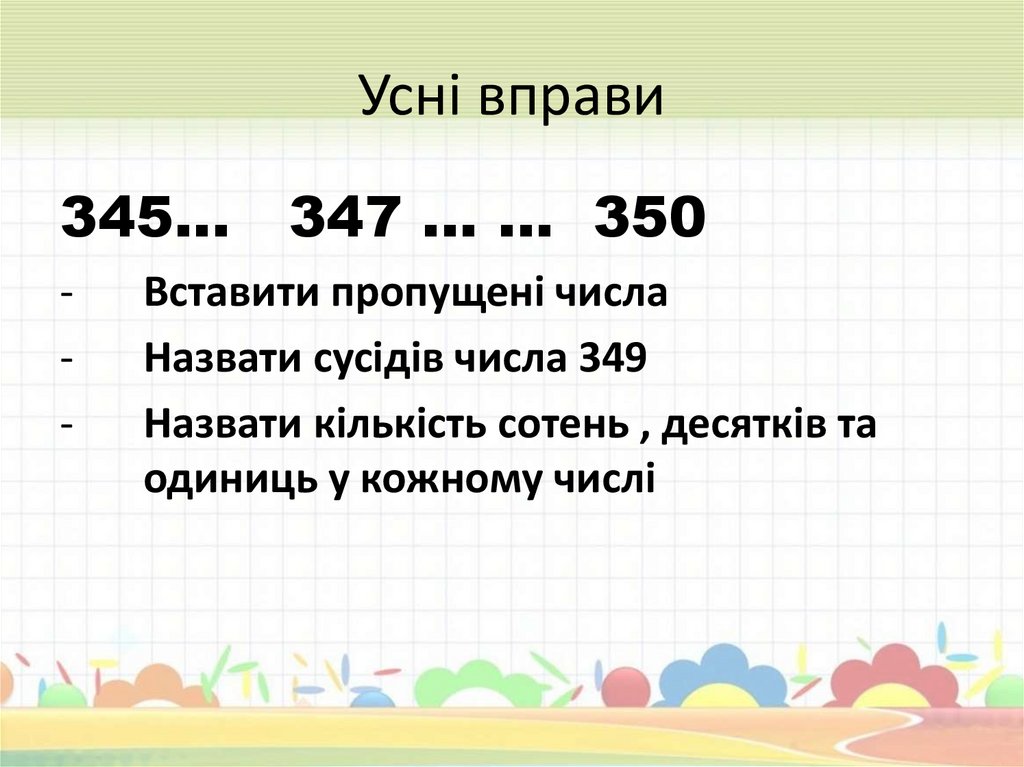 Усні вправи

345… 347 … … 350

- Вставити пропущені числа
- Назвати сусідів числа 349
- Назвати кількість сотень , десятків та одиниць у кожному числі